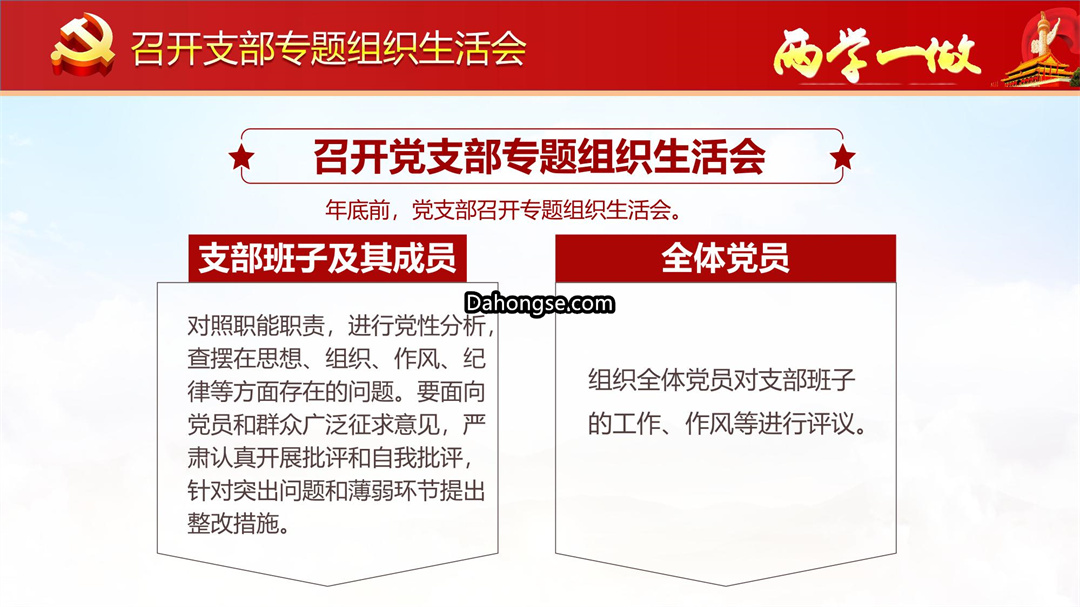 召开支部专题组织生活会

两学一做

召开党支部专题组织生活会

年底前，党支部召开专题组织生活会。

支部班子及其成员

对照职能职责，进行党性分析，查摆在思想、组织、作风、纪律等方面存在的问题。要面向党员和群众广泛征求意见，严肃认真开展批评和自我批评，针对突出问题和薄弱环节提出整改措施。

全体党员

Dahongse.com

组织全体党员对支部班子的工作、作风等进行评议。